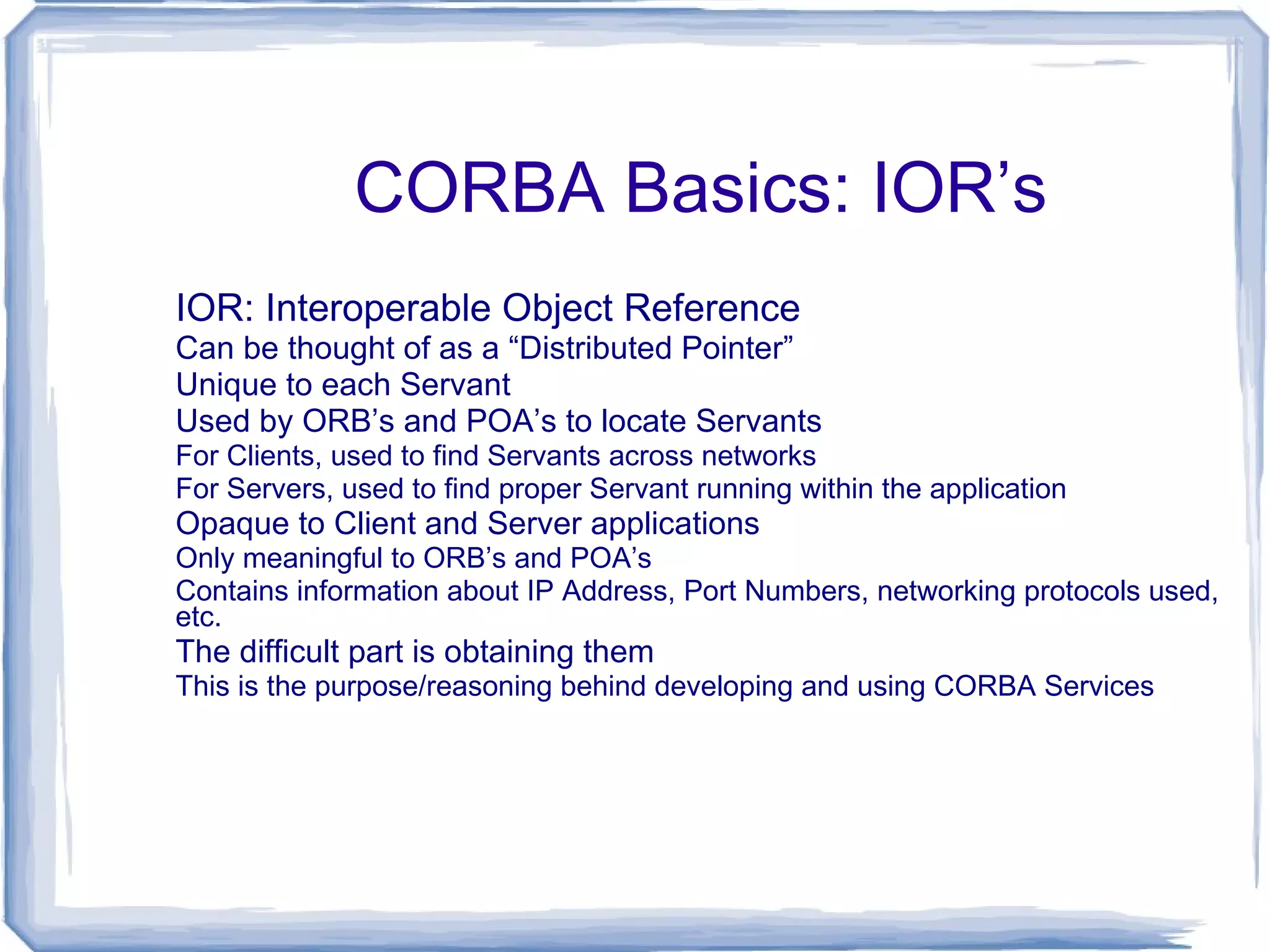 CORBA Basics: IOR’s

IOR: Interoperable Object Reference

Can be thought of as a “Distributed Pointer”

Unique to each Servant

Used by ORB’s and POA’s to locate Servants

For Clients, used to find Servants across networks

For Servers, used to find proper Servant running within the application

Opaque to Client and Server applications

Only meaningful to ORB’s and POA’s

Contains information about IP Address, Port Numbers, networking protocols used, etc.

The difficult part is obtaining them

This is the purpose/reasoning behind developing and using CORBA Services